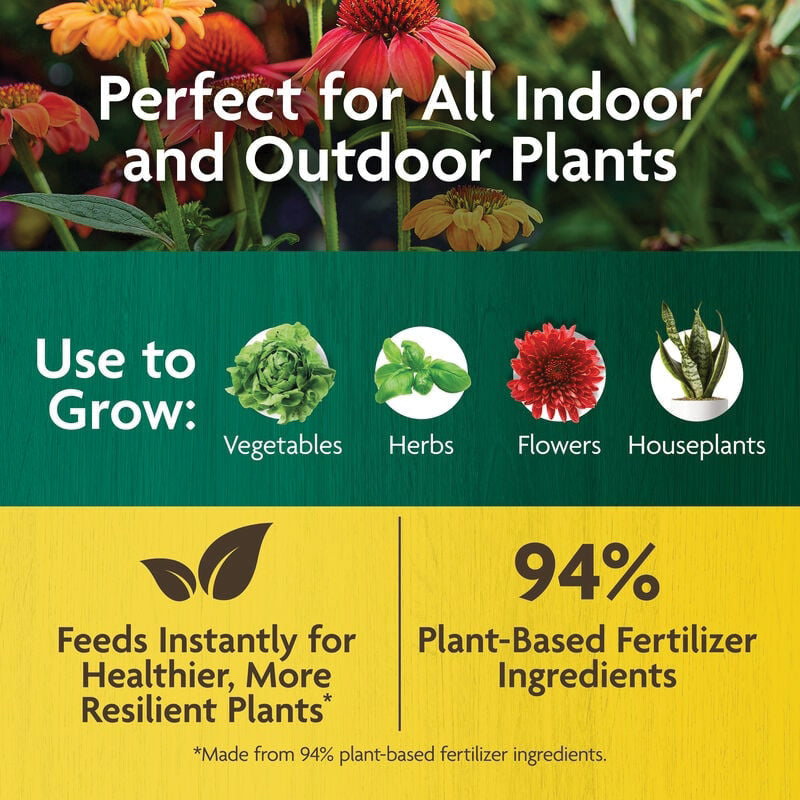 Perfect for All Indoor and Outdoor Plants

Use to Grow:

Vegetables

Herbs

Flowers

Houseplants

Feeds Instantly for Healthier, More Resilient Plants*

94%

Plant-Based Fertilizer Ingredients

*Made from 94% plant-based fertilizer ingredients.